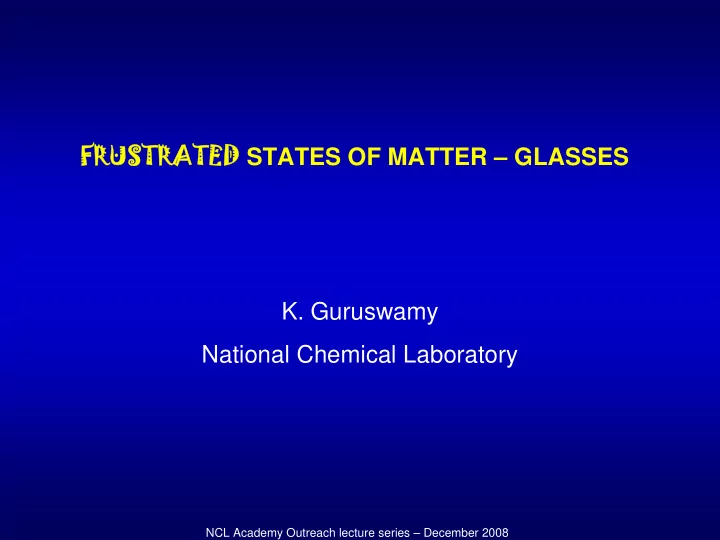 FRUSTRATED STATES OF MATTER – GLASSES

K. Guruswamy

National Chemical Laboratory

NCL Academy Outreach lecture series – December 2008